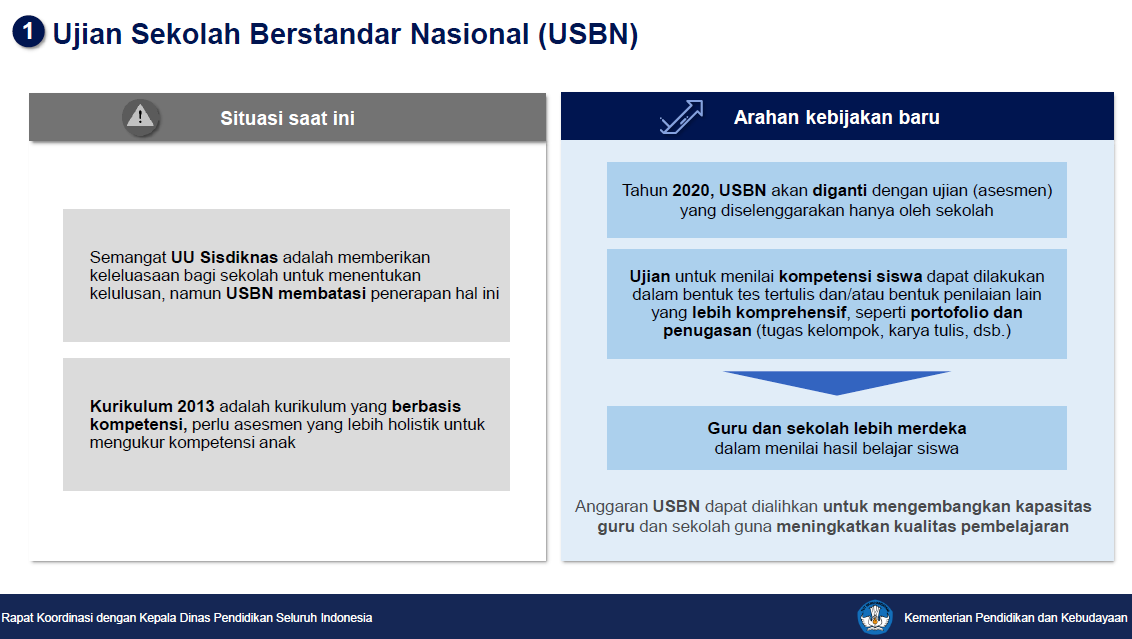 1 Ujian Sekolah Berstandar Nasional (USBN)

Situasi saat ini

Semangat UU Sisdiknas adalah memberikan keleluasaan bagi sekolah untuk menentukan kelulusan, namun USBN membatasi penerapan hal ini

Kurikulum 2013 adalah kurikulum yang berbasis kompetensi, perlu asesmen yang lebih holistik untuk mengukur kompetensi anak

Arahan kebijakan baru

Tahun 2020, USBN akan diganti dengan ujian (asesmen) yang diselenggarakan hanya oleh sekolah

Ujian untuk menilai kompetensi siswa dapat dilakukan dalam bentuk tes tertulis dan/atau bentuk penilaian lain yang lebih komprehensif, seperti portofolio dan penugasan (tugas kelompok, karya tulis, dsb.)

Guru dan sekolah lebih merdeka dalam menilai hasil belajar siswa

Anggaran USBN dapat dialihkan untuk mengembangkan kapasitas guru dan sekolah guna meningkatkan kualitas pembelajaran

Rapat Koordinasi dengan Kepala Dinas Pendidikan Seluruh Indonesia

Kementerian Pendidikan dan Kebudayaan